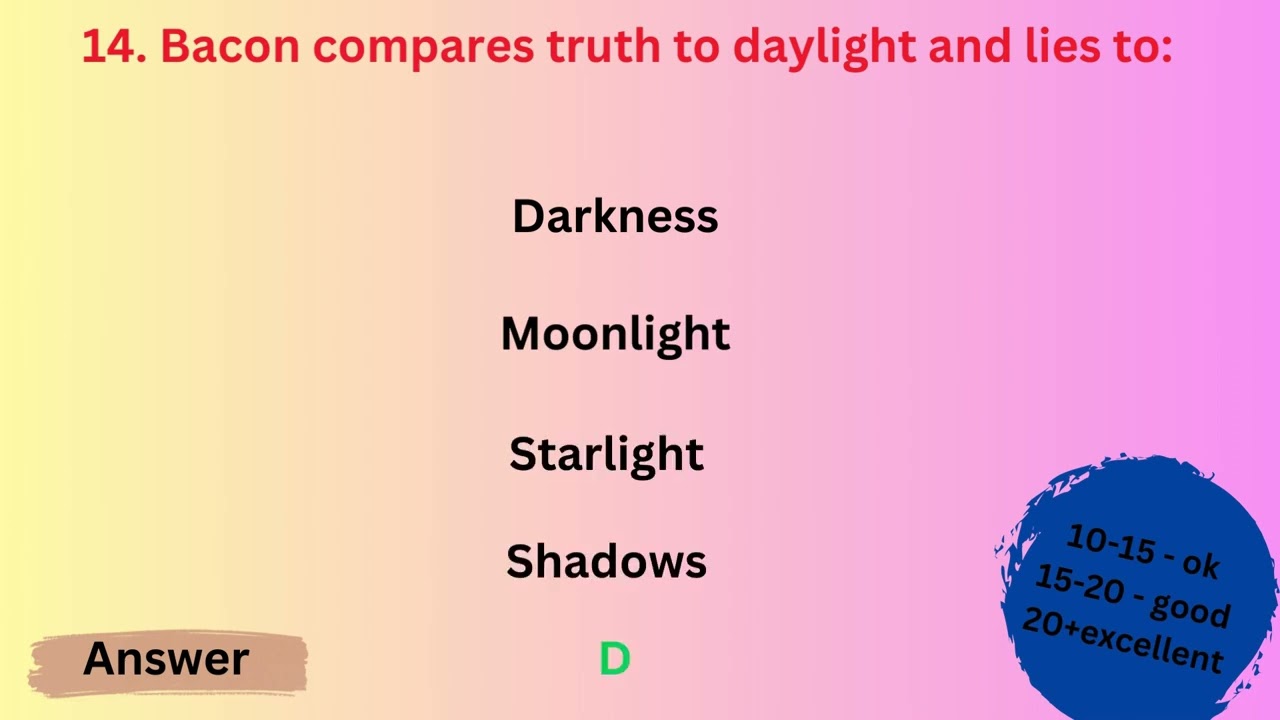 14. Bacon compares truth to daylight and lies to:

Darkness

Moonlight

Starlight

Shadows

Answer

D

10-15 - ok
15-20 - good
20+excellent